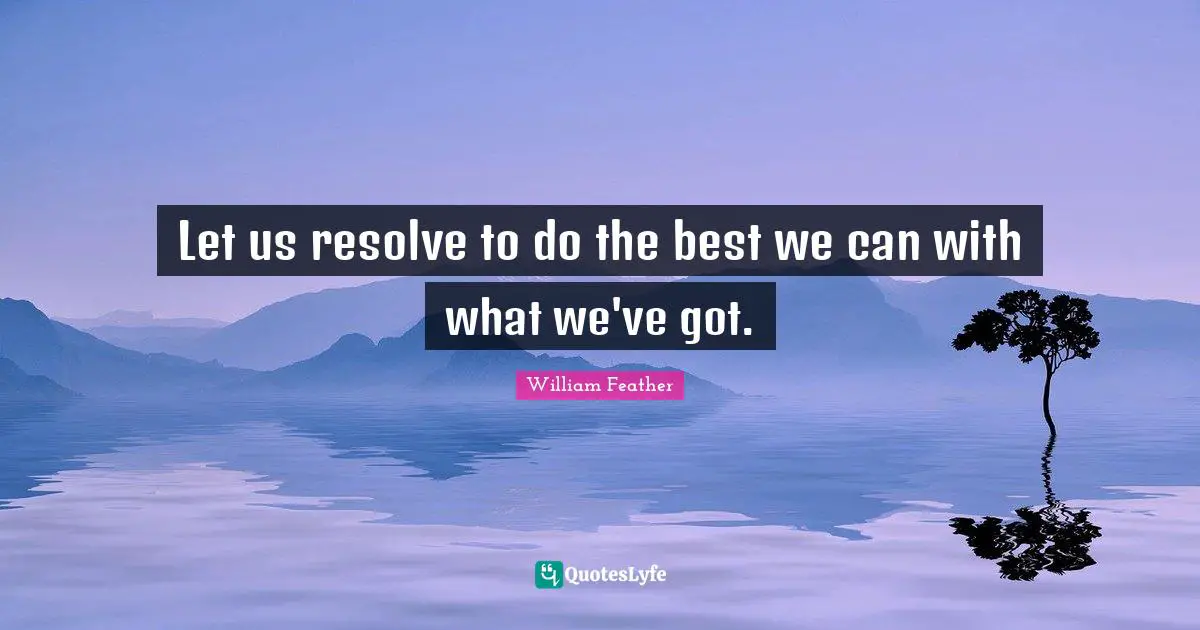 Let us resolve to do the best we can with what we've got.

William Feather

QuotesLyfe